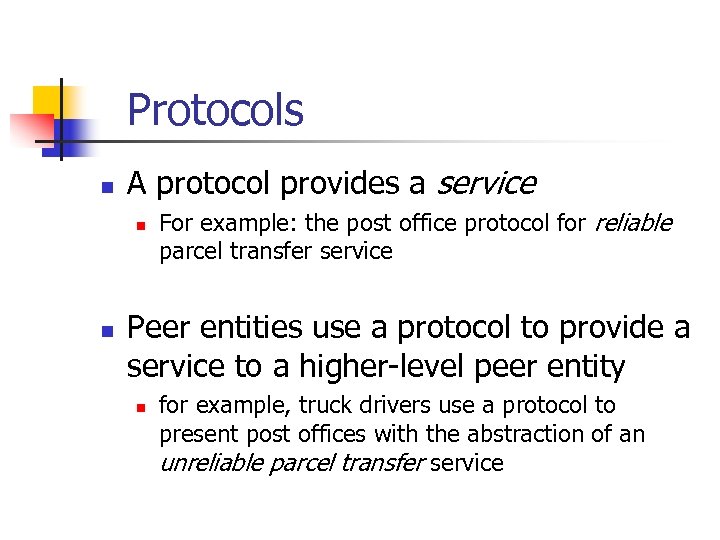 Protocols

A protocol provides a service

For example: the post office protocol for reliable parcel transfer service

Peer entities use a protocol to provide a service to a higher-level peer entity

for example, truck drivers use a protocol to present post offices with the abstraction of an unreliable parcel transfer service